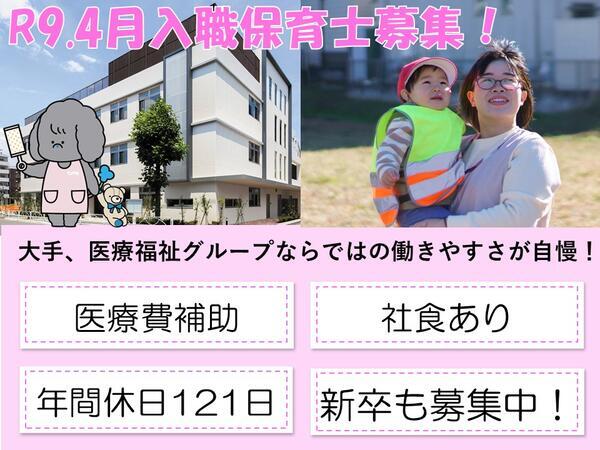 R9.4月入職保育士募集！

大手、医療福祉グループならではの働きやすさが自慢！

医療費補助

社食あり

年間休日121日

新卒も募集中！